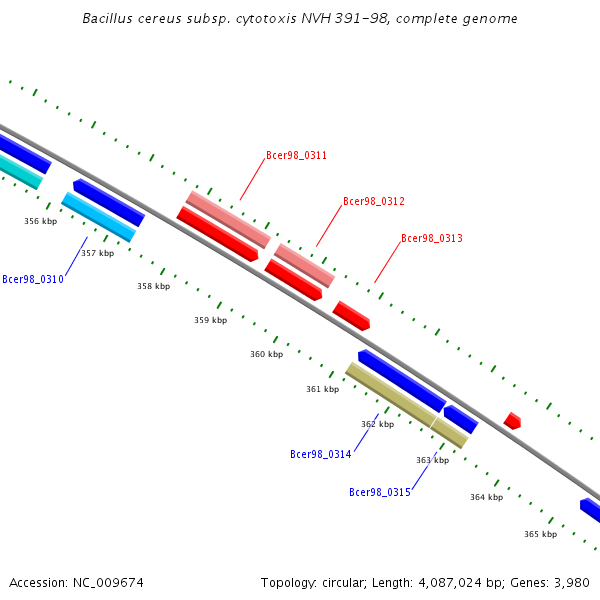 Bacillus cereus subsp. cytotoxis NVH 391-98, complete genome

Bcer98_0311
Bcer98_0312
Bcer98_0313

356 kbp
357 kbp
Bcer98_0310
358 kbp
359 kbp
360 kbp
361 kbp
362 kbp
Bcer98_0314
363 kbp
Bcer98_0315
364 kbp
365 kbp

Accession: NC_009674

Topology: circular; Length: 4,087,024 bp; Genes: 3,980